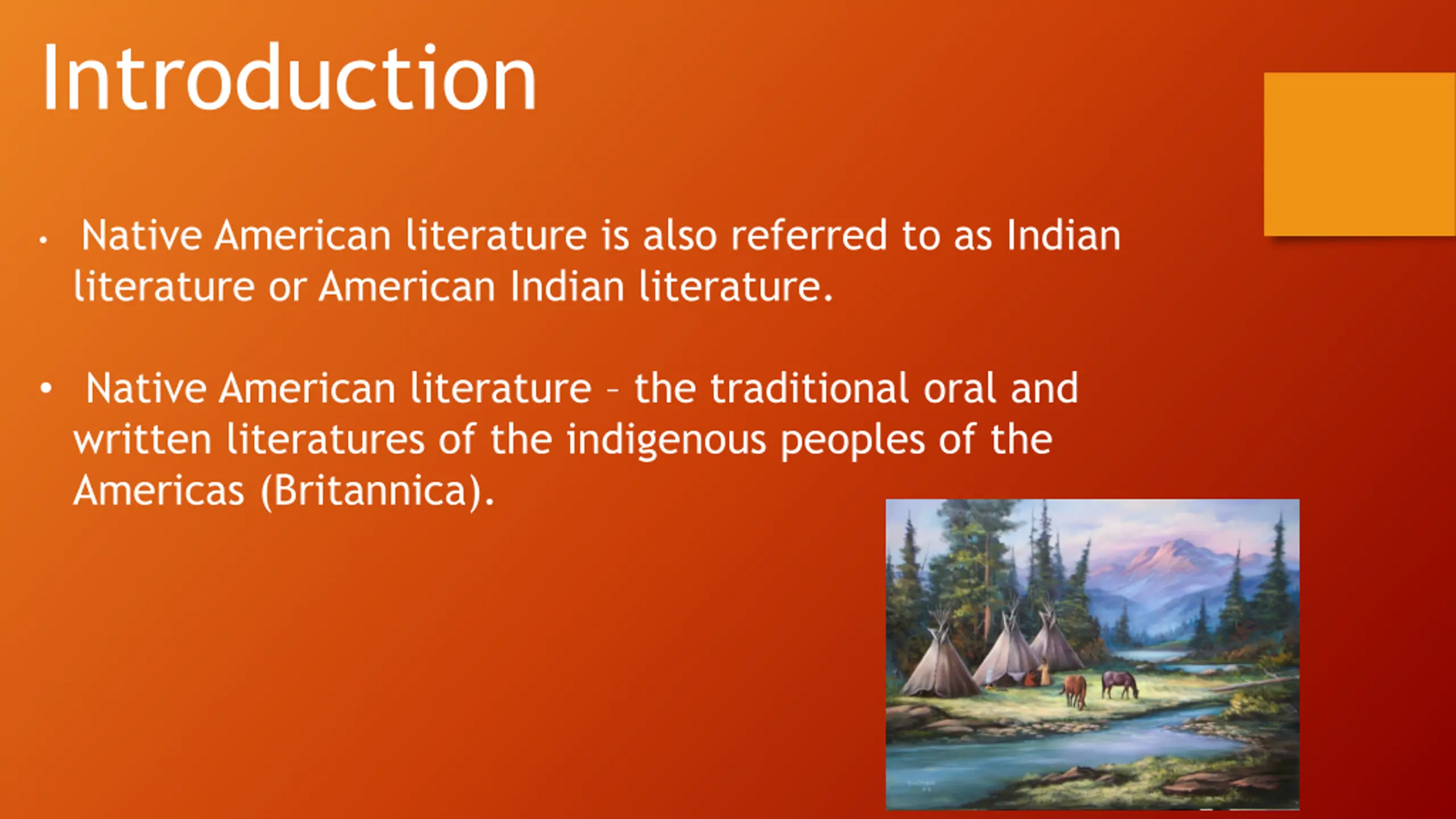 Introduction

• Native American literature is also referred to as Indian literature or American Indian literature.

• Native American literature – the traditional oral and written literatures of the indigenous peoples of the Americas (Britannica).